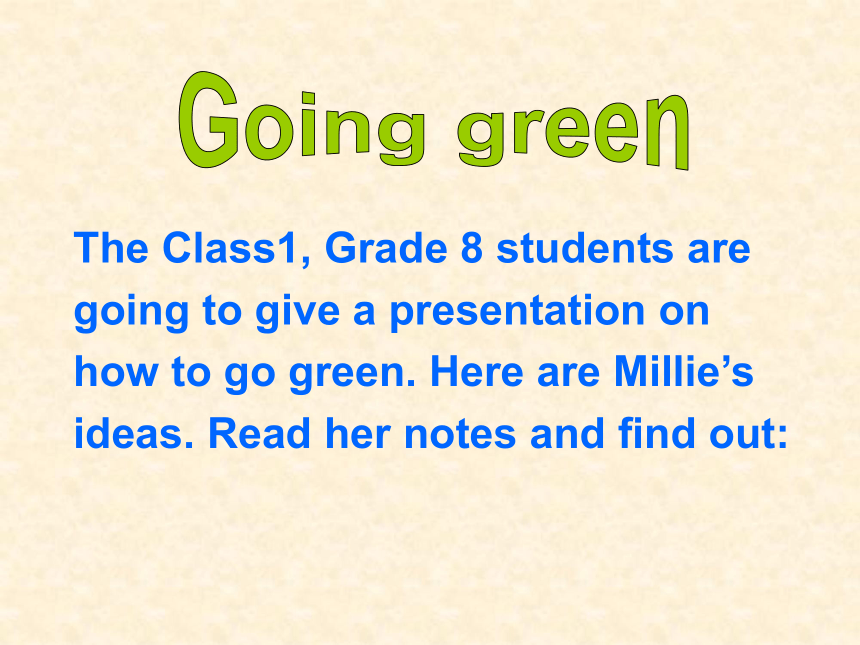 Going green

The Class1, Grade 8 students are going to give a presentation on how to go green. Here are Millie’s ideas. Read her notes and find out: